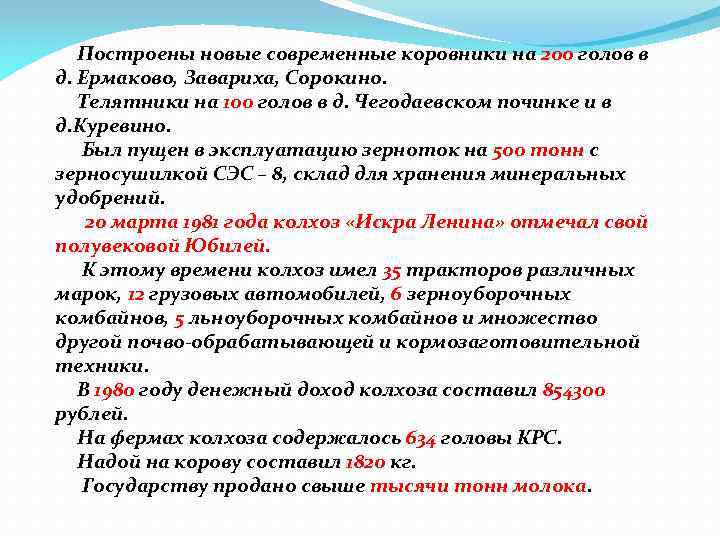 Построены новые современные коровники на 200 голов в д. Ермаково, Завариха, Сорокино.

Телятники на 100 голов в д. Чегодаевском починке и в д.Куревино.

Был пущен в эксплуатацию зерноток на 500 тонн с зерносушилкой СЭС – 8, склад для хранения минеральных удобрений.

20 марта 1981 года колхоз «Искра Ленина» отмечал свой полувековой Юбилей.

К этому времени колхоз имел 35 тракторов различных марок, 12 грузовых автомобилей, 6 зерноуборочных комбайнов, 5 льноуборочных комбайнов и множество другой почво-обрабатывающей и кормозаготовительной техники.

В 1980 году денежный доход колхоза составил 854300 рублей.

На фермах колхоза содержалось 634 головы КРС.

Надой на корову составил 1820 кг.

Государству продано свыше тысячи тонн молока.